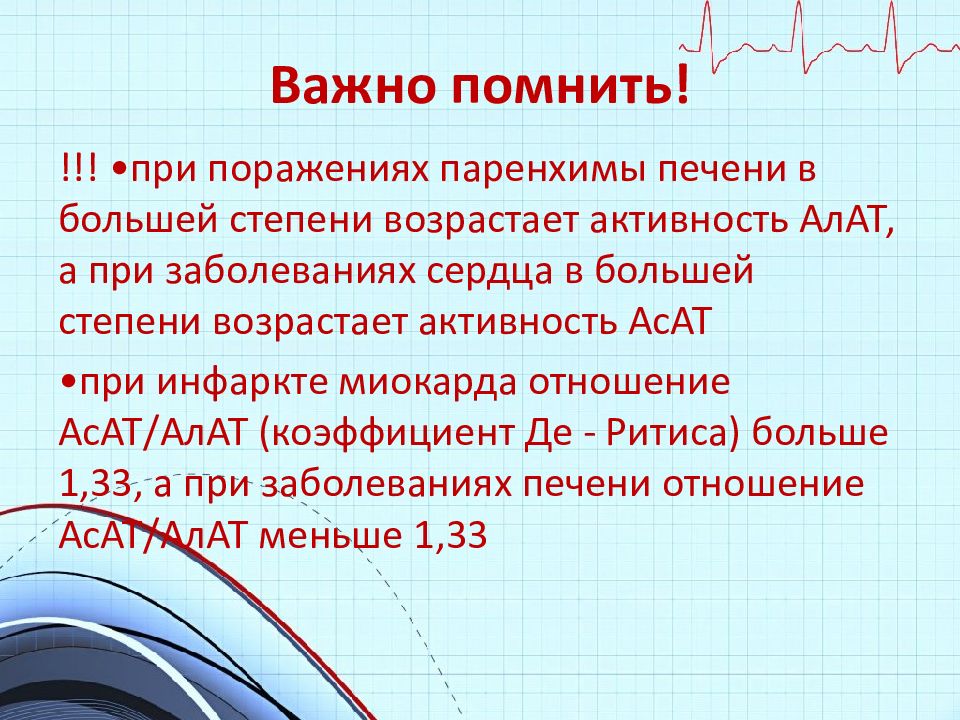 Важно помнить!

!!! •при поражениях паренхимы печени в большей степени возрастает активность АлАТ, а при заболеваниях сердца в большей степени возрастает активность АсАТ

•при инфаркте миокарда отношение АсАТ/АлАТ (коэффициент Де - Ритиса) больше 1,33, а при заболеваниях печени отношение АсАТ/АлАТ меньше 1,33